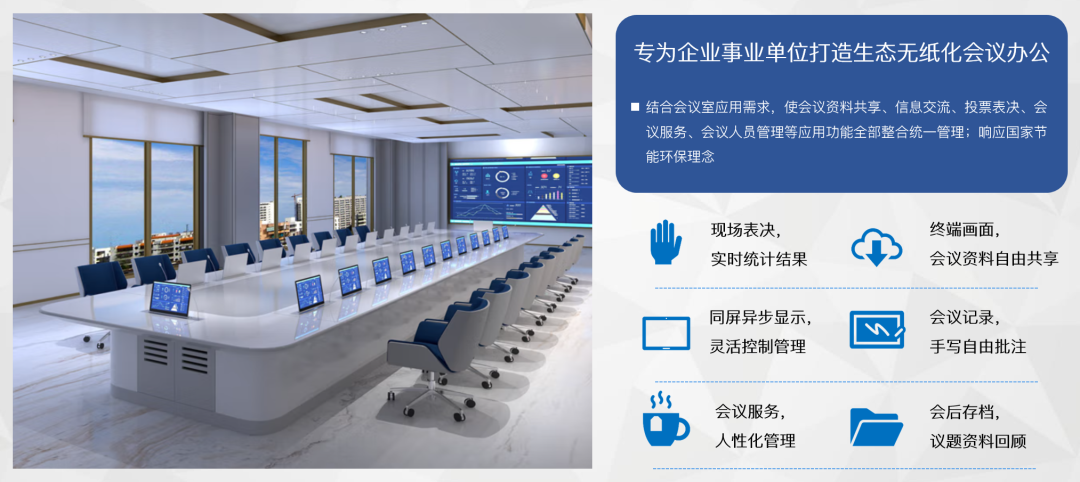 专为企业事业单位打造生态无纸化会议办公

■ 结合会议室应用需求，使会议资料共享、信息交流、投票表决、会议服务、会议人员管理等应用功能全部整合统一管理；响应国家节能环保理念

现场表决，
实时统计结果

终端画面，
会议资料自由共享

同屏异步显示，
灵活控制管理

会议记录，
手写自由批注

会议服务，
人性化管理

会后存档，
议题资料回顾